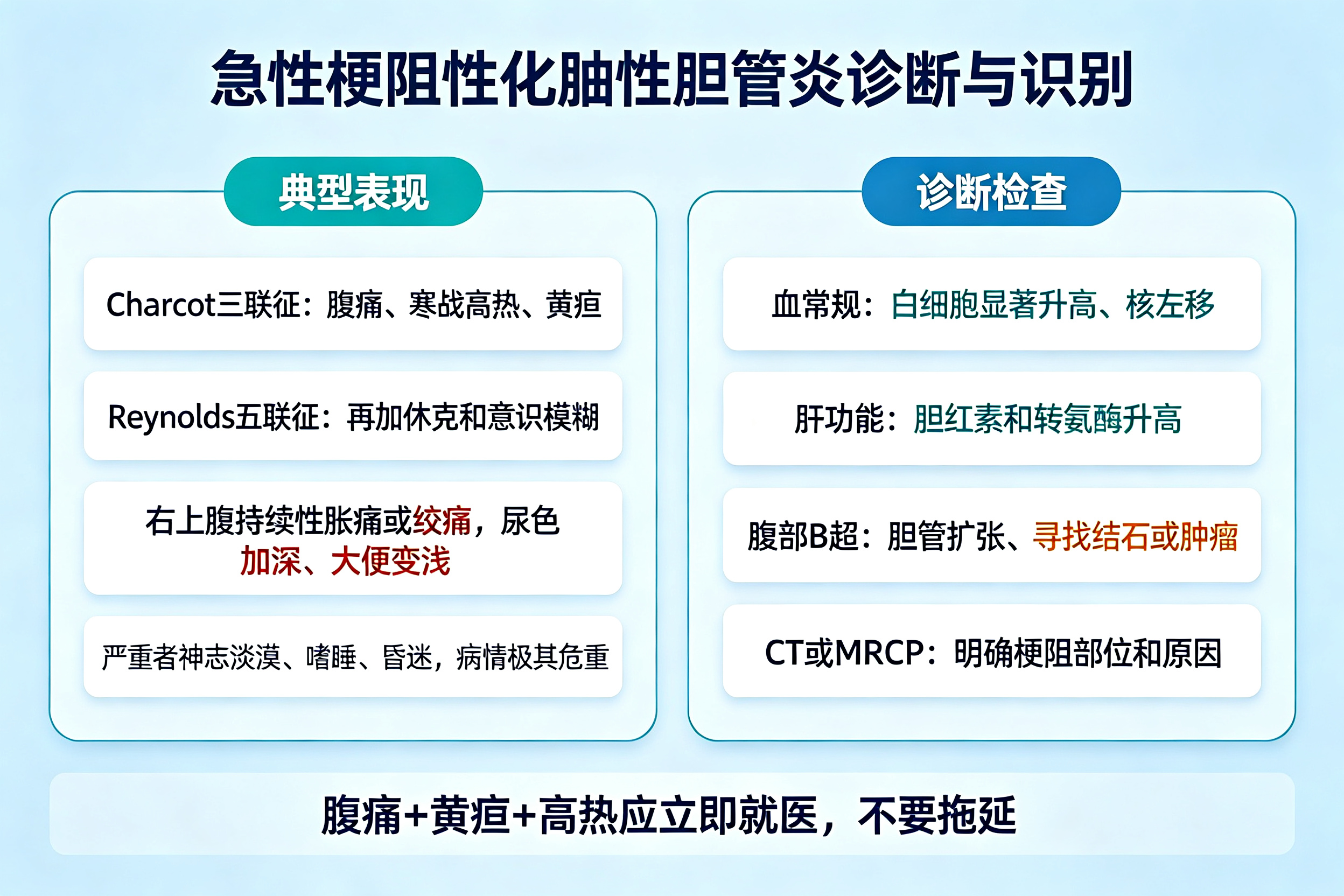 急性梗阻性化脓性胆管炎诊断与识别

典型表现

Charcot三联征：腹痛、寒战高热、黄疸

Reynolds五联征：再加休克和意识模糊

右上腹持续性胀痛或绞痛，尿色加深、大便变浅

严重者神志淡漠、嗜睡、昏迷，病情极其危重

诊断检查

血常规：白细胞显著升高、核左移

肝功能：胆红素和转氨酶升高

腹部B超：胆管扩张、寻找结石或肿瘤

CT或MRCP：明确梗阻部位和原因

腹痛+黄疸+高热应立即就医，不要拖延